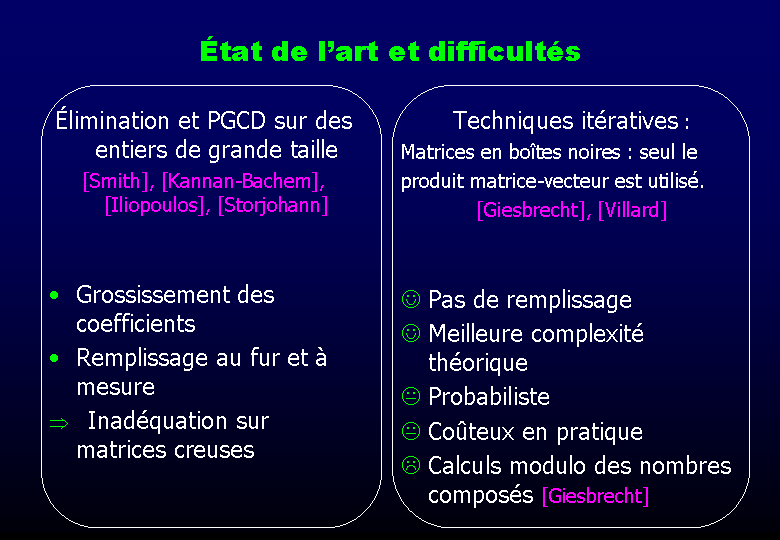 État de l'art et difficultés

Élimination et PGCD sur des entiers de grande taille
[Smith], [Kannan-Bachem], [Iliopoulos], [Storjohann]

• Grossissement des coefficients
• Remplissage au fur et à mesure
⇒ Inadéquation sur matrices creuses

Techniques itératives :
Matrices en boîtes noires : seul le produit matrice-vecteur est utilisé.
[Giesbrecht], [Villard]

☺ Pas de remplissage
☺ Meilleure complexité théorique
😐 Probabiliste
😐 Coûteux en pratique
☹ Calculs modulo des nombres composés [Giesbrecht]